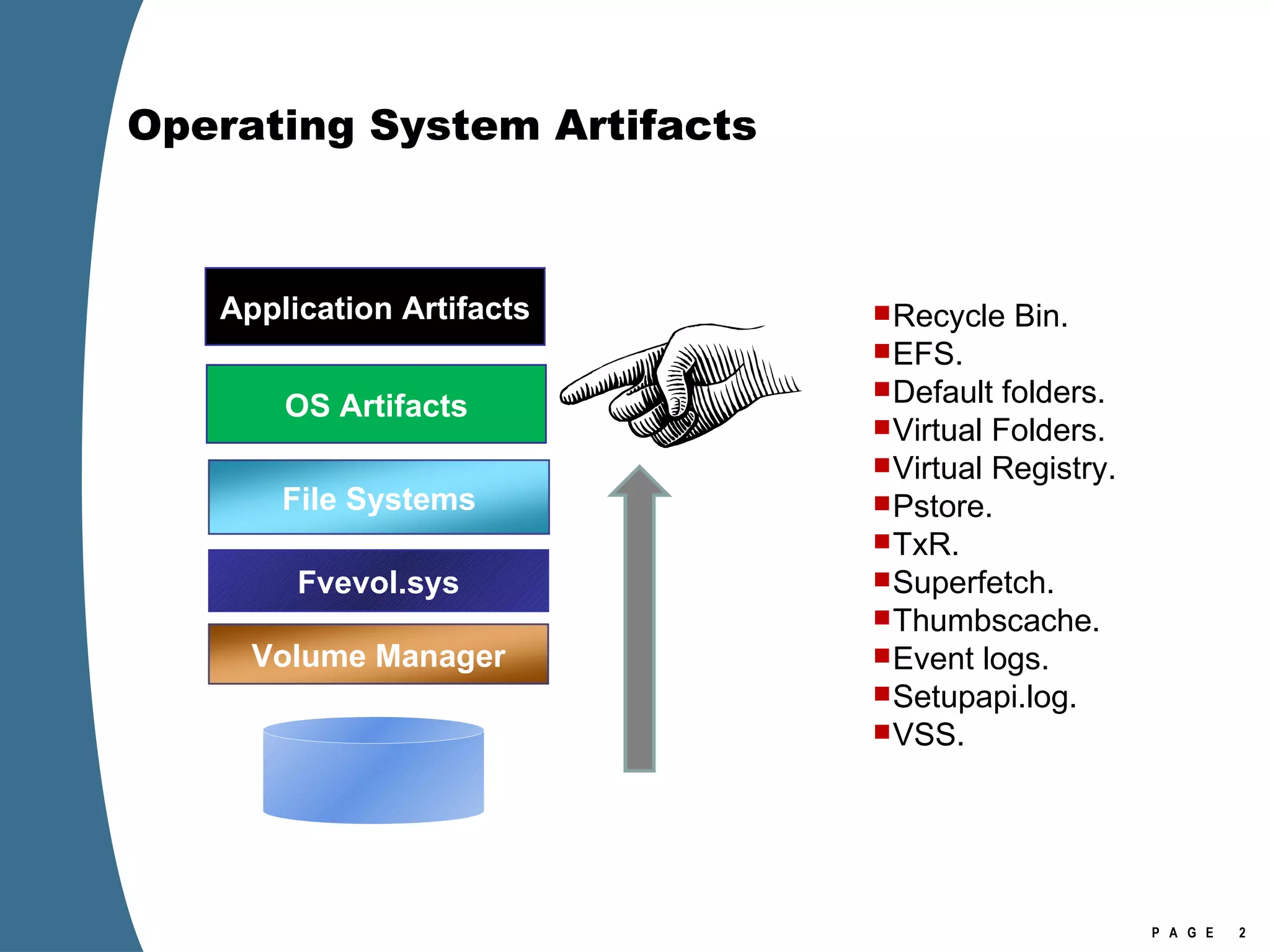 Operating System Artifacts

Application Artifacts

OS Artifacts

File Systems

Fvevol.sys

Volume Manager

Recycle Bin.
EFS.
Default folders.
Virtual Folders.
Virtual Registry.
Pstore.
TxR.
Superfetch.
Thumbscache.
Event logs.
Setupapi.log.
VSS.

PAGE 2